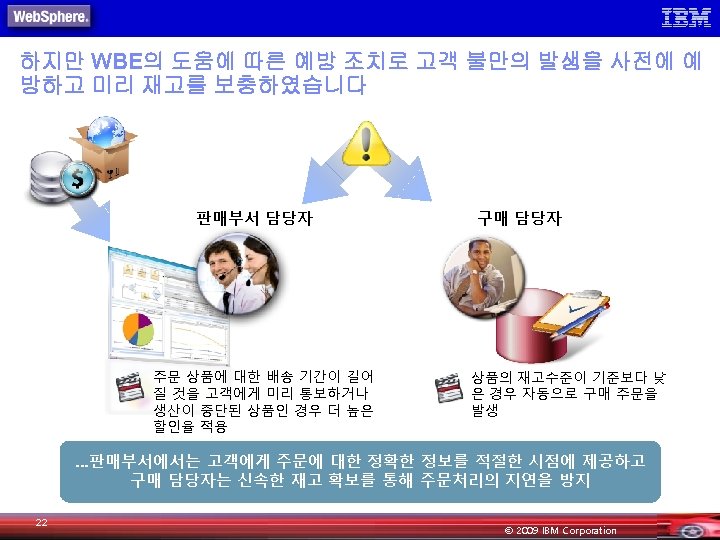 WebSphere.

IBM

하지만 WBE의 도움에 따른 예방 조치로 고객 불만의 발생을 사전에 예방하고 미리 재고를 보충하였습니다

판매부서 담당자

구매 담당자

주문 상품에 대한 배송 기간이 길어질 것을 고객에게 미리 통보하거나 생산이 중단된 상품인 경우 더 높은 할인율 적용

상품의 재고수준이 기준보다 낮은 경우 자동으로 구매 주문을 발생

...판매부서에서는 고객에게 주문에 대한 정확한 정보를 적절한 시점에 제공하고 구매 담당자는 신속한 재고 확보를 통해 주문처리의 지연을 방지

22

© 2009 IBM Corporation